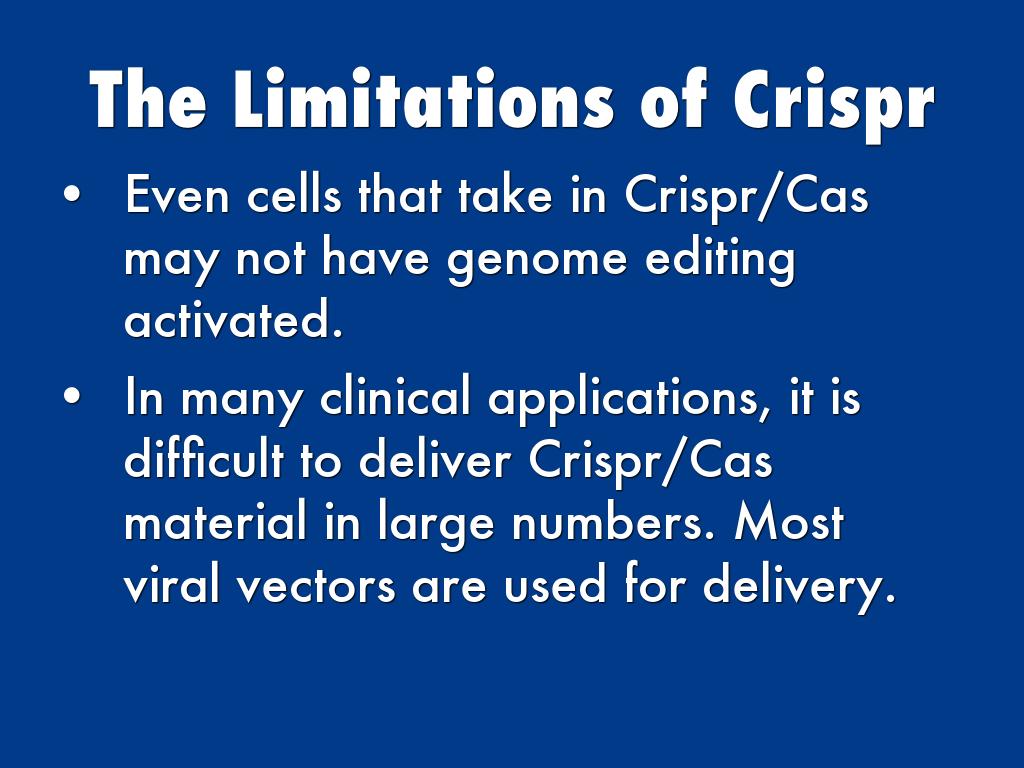 The Limitations of Crispr

• Even cells that take in Crispr/Cas may not have genome editing activated.

• In many clinical applications, it is difficult to deliver Crispr/Cas material in large numbers. Most viral vectors are used for delivery.